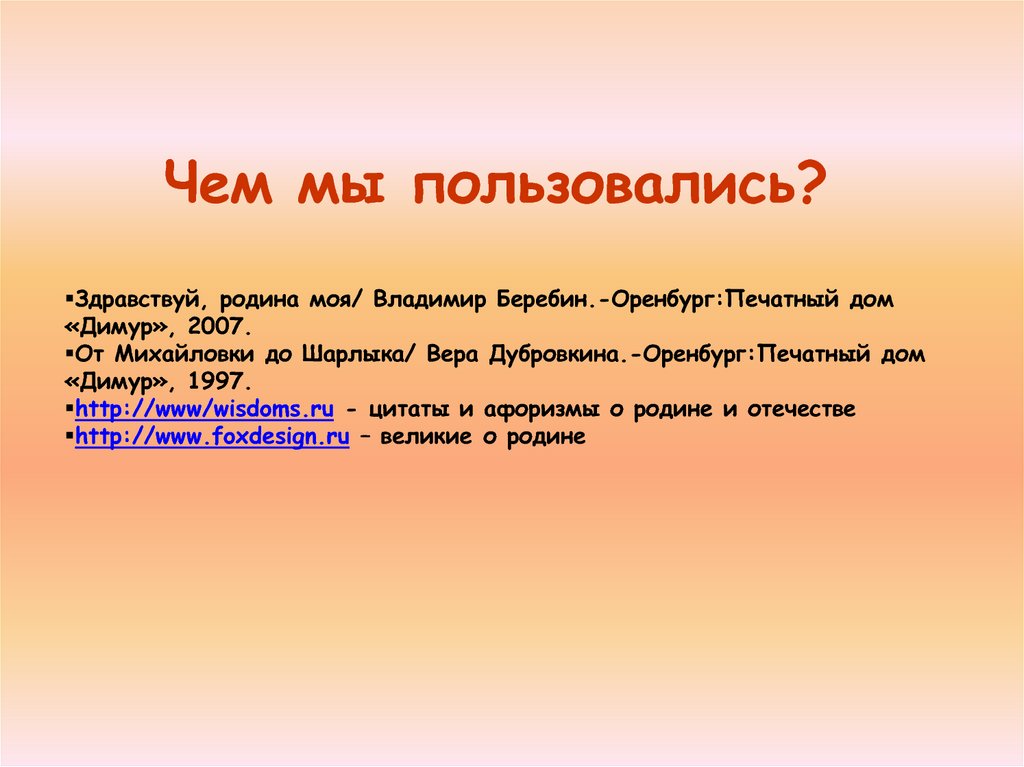 Чем мы пользовались?

▪Здравствуй, родина моя/ Владимир Беребин.-Оренбург:Печатный дом «Димур», 2007.
▪От Михайловки до Шарлыка/ Вера Дубровкина.-Оренбург:Печатный дом «Димур», 1997.
▪http://www/wisdoms.ru - цитаты и афоризмы о родине и отечестве
▪http://www.foxdesign.ru – великие о родине